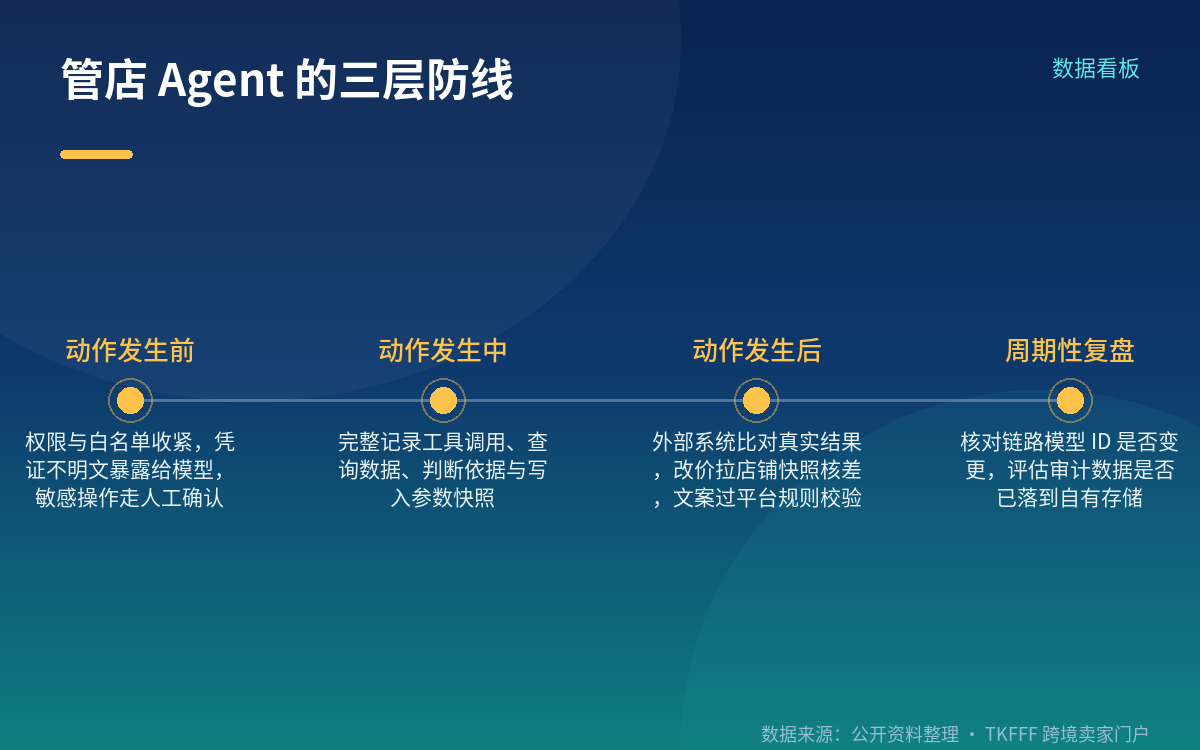 管店 Agent 的三层防线

数据看板

动作发生前

权限与白名单收紧，凭证不明文暴露给模型，敏感操作走人工确认

动作发生中

完整记录工具调用、查询数据、判断依据与写入参数快照

动作发生后

外部系统比对真实结果，改价拉店铺快照核差，文案过平台规则校验

周期性复盘

核对链路模型 ID 是否变更，评估审计数据是否已落到自有存储

数据来源：公开资料整理 · TKFFF 跨境卖家门户